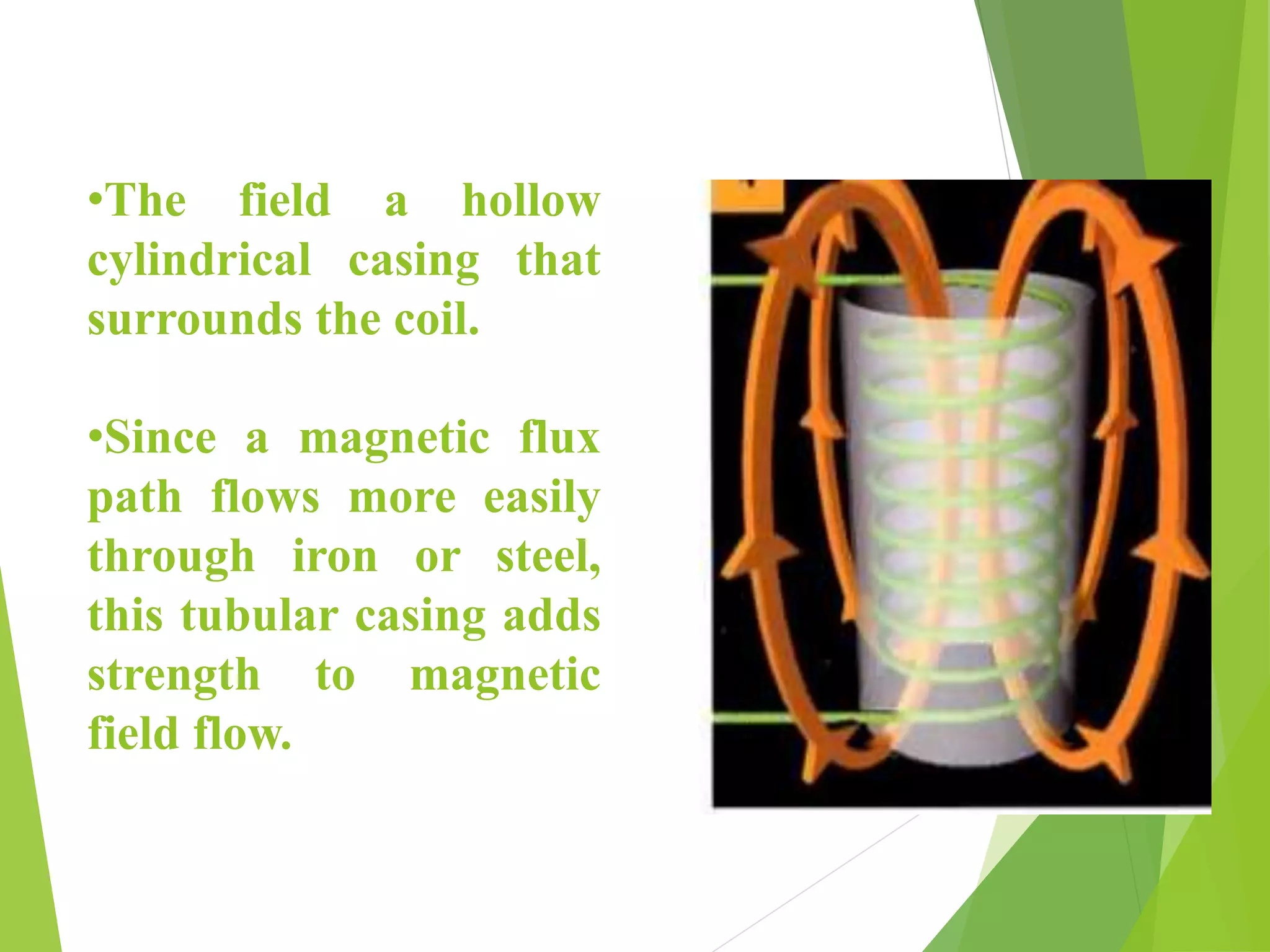 •The field a hollow cylindrical casing that surrounds the coil.

•Since a magnetic flux path flows more easily through iron or steel, this tubular casing adds strength to magnetic field flow.